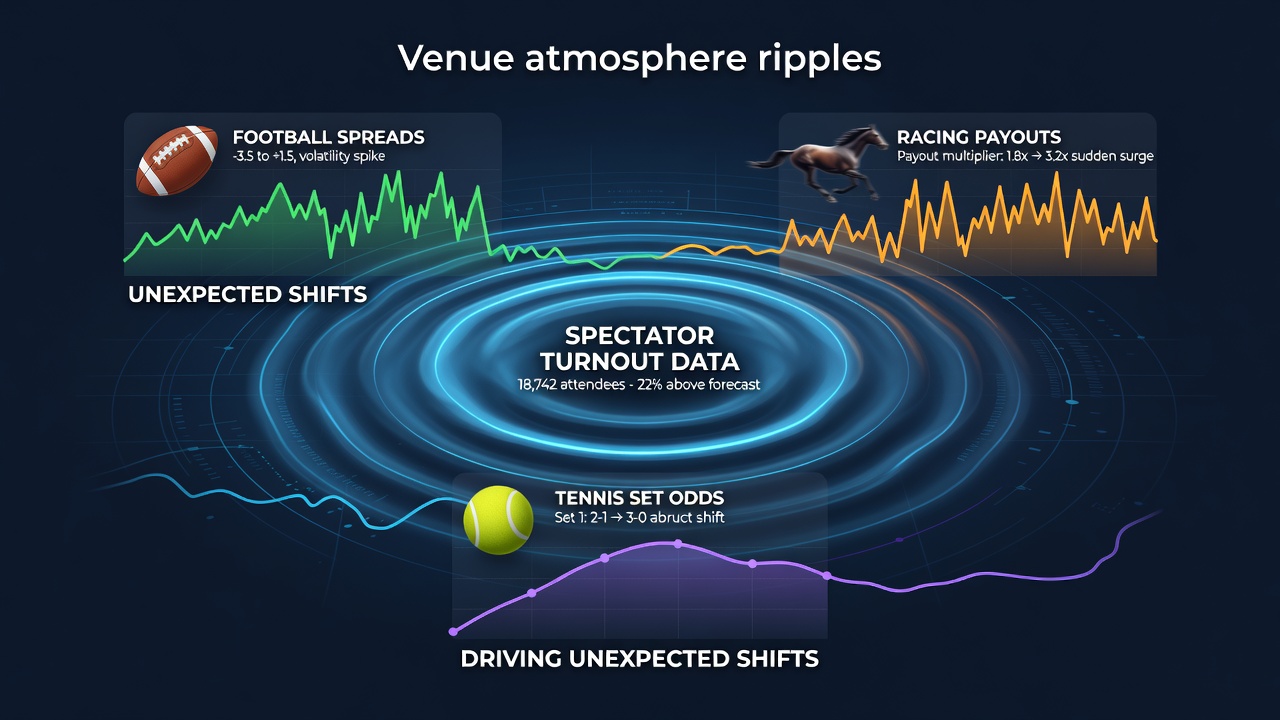 Venue atmosphere ripples

FOOTBALL SPREADS
-3.5 to +1.5, volatility spike

RACING PAYOUTS
Payout multiplier: 1.8x → 3.2x sudden surge

UNEXPECTED SHIFTS

SPECTATOR TURNOUT DATA
18,742 attendees - 22% above forecast

TENNIS SET ODDS
Set 1: 2-1 → 3-0 abruct shift

DRIVING UNEXPECTED SHIFTS